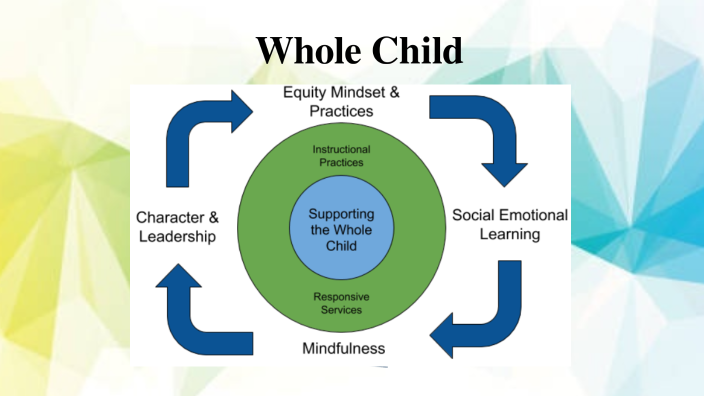 Whole Child

Equity Mindset & Practices

Instructional Practices

Supporting the Whole Child

Responsive Services

Social Emotional Learning

Mindfulness

Character & Leadership